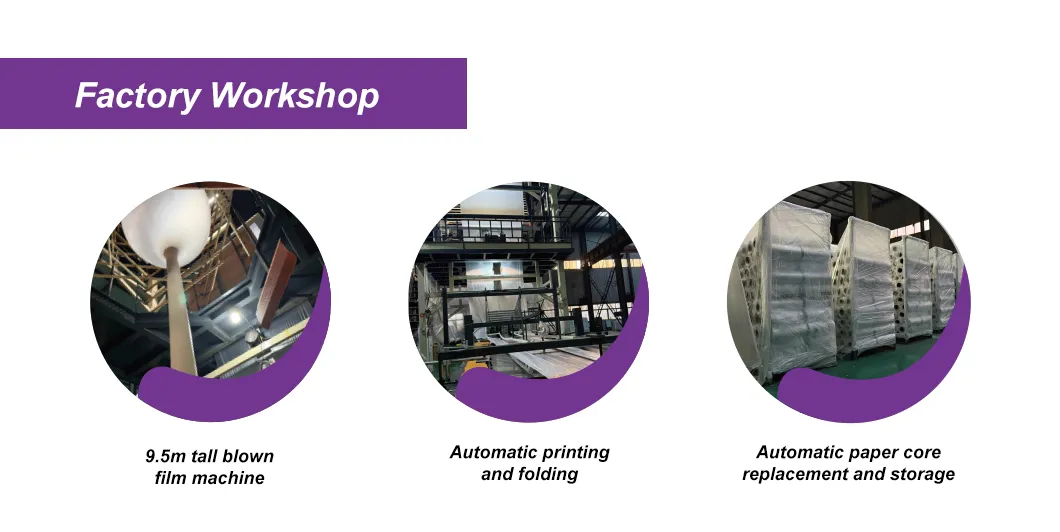 Factory Workshop

9.5m tall blown film machine

Automatic printing and folding

Automatic paper core replacement and storage